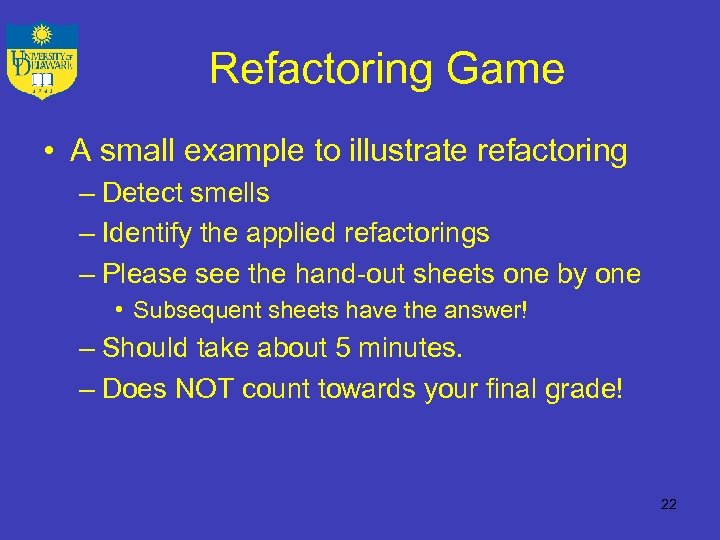 UNIVERSITY OF DELAWARE
1743

Refactoring Game

• A small example to illustrate refactoring
– Detect smells
– Identify the applied refactorings
– Please see the hand-out sheets one by one
• Subsequent sheets have the answer!
– Should take about 5 minutes.
– Does NOT count towards your final grade!

22